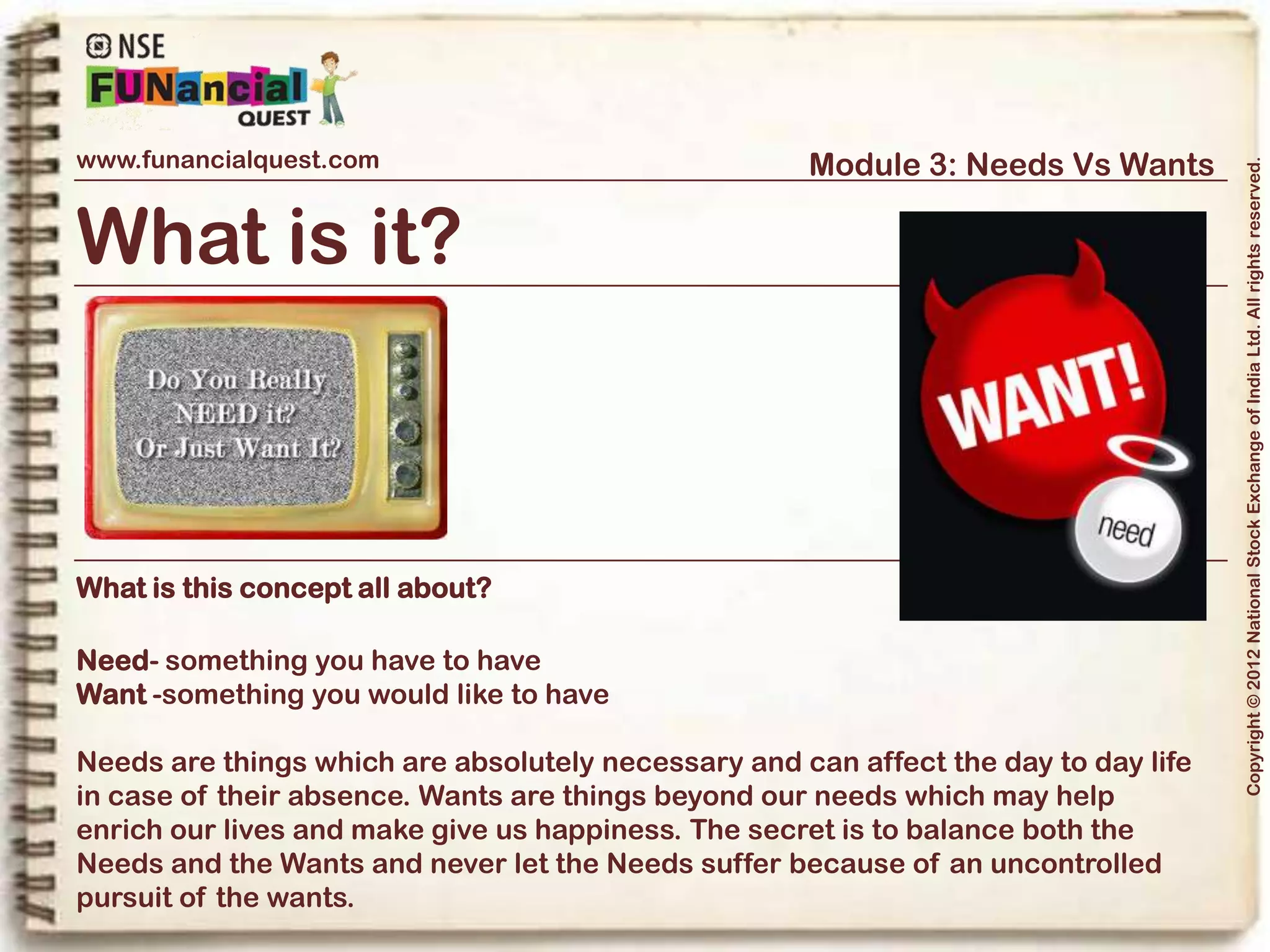 NSE
FUNancial
QUEST

www.funancialquest.com

Module 3: Needs Vs Wants

What is it?

Do You Really NEED it? Or Just Want It?

WANT!

need

What is this concept all about?

Need- something you have to have
Want -something you would like to have

Needs are things which are absolutely necessary and can affect the day to day life in case of their absence. Wants are things beyond our needs which may help enrich our lives and make give us happiness. The secret is to balance both the Needs and the Wants and never let the Needs suffer because of an uncontrolled pursuit of the wants.

Copyright © 2012 National Stock Exchange of India Ltd. All rights reserved.